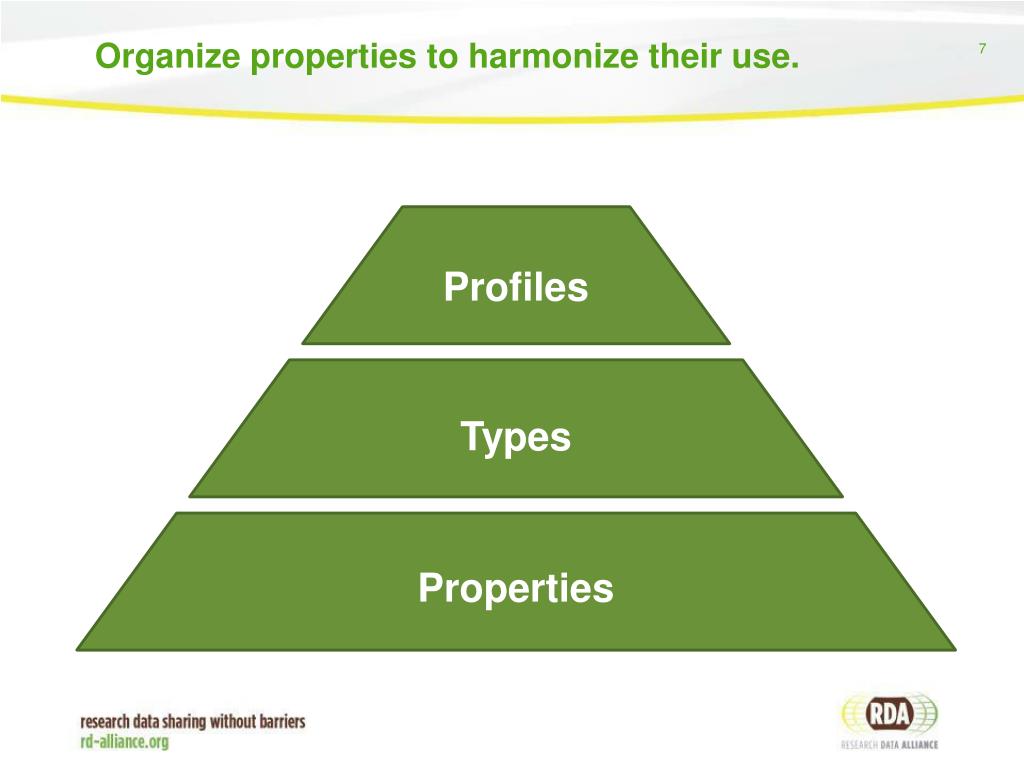 Organize properties to harmonize their use.

7

Profiles

Types

Properties

research data sharing without barriers
rd-alliance.org

RDA
RESEARCH DATA ALLIANCE